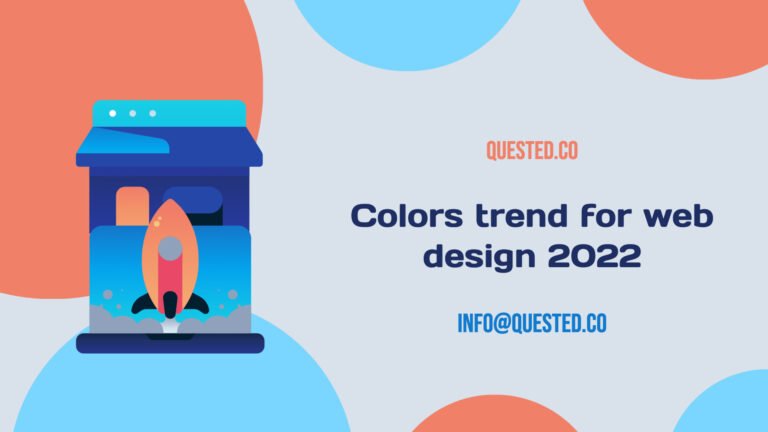 QUESTED.CO

Colors trend for web design 2022

INFO@QUESTED.CO